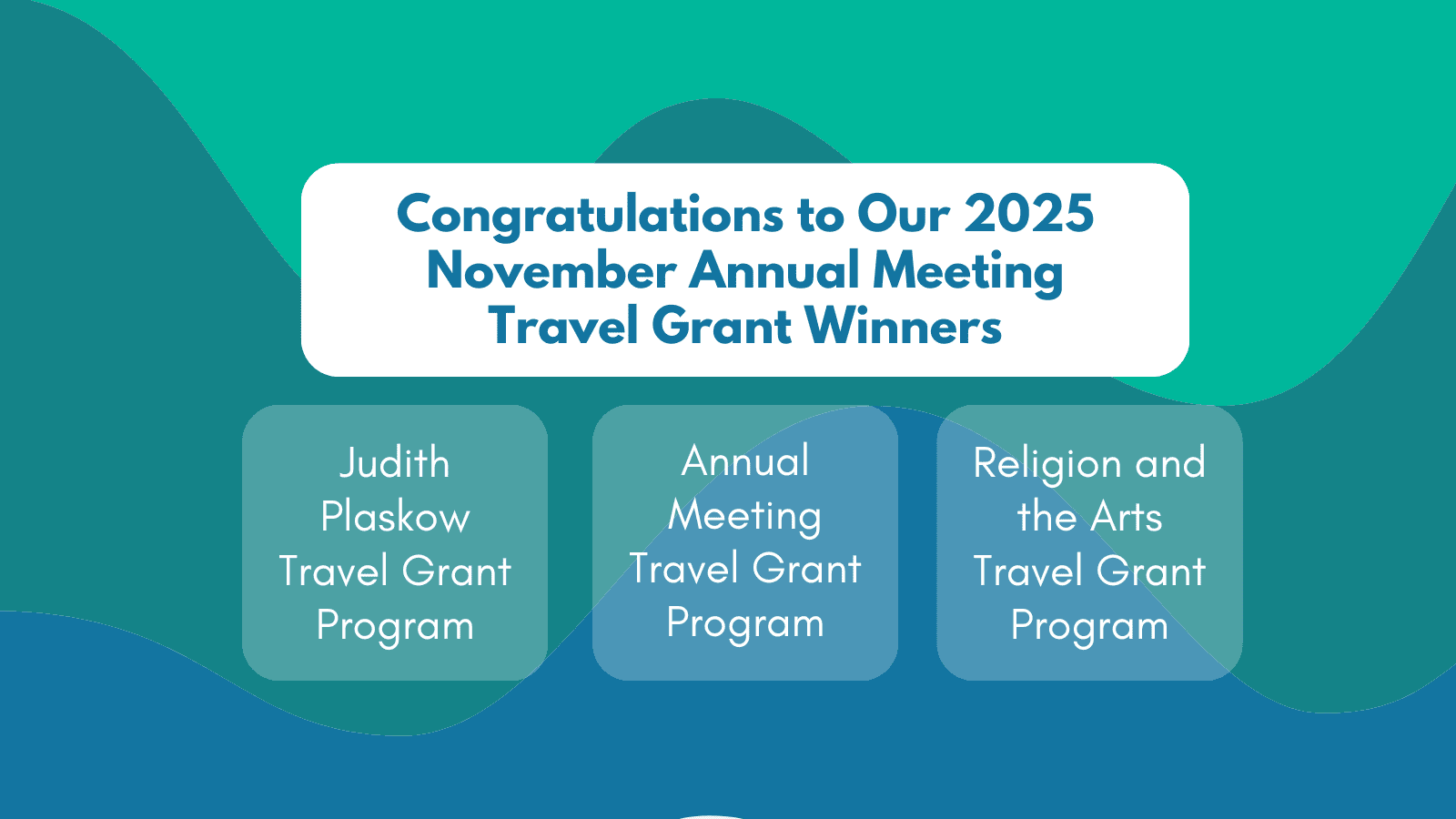 Congratulations to Our 2025 November Annual Meeting Travel Grant Winners

Judith Plaskow Travel Grant Program

Annual Meeting Travel Grant Program

Religion and the Arts Travel Grant Program